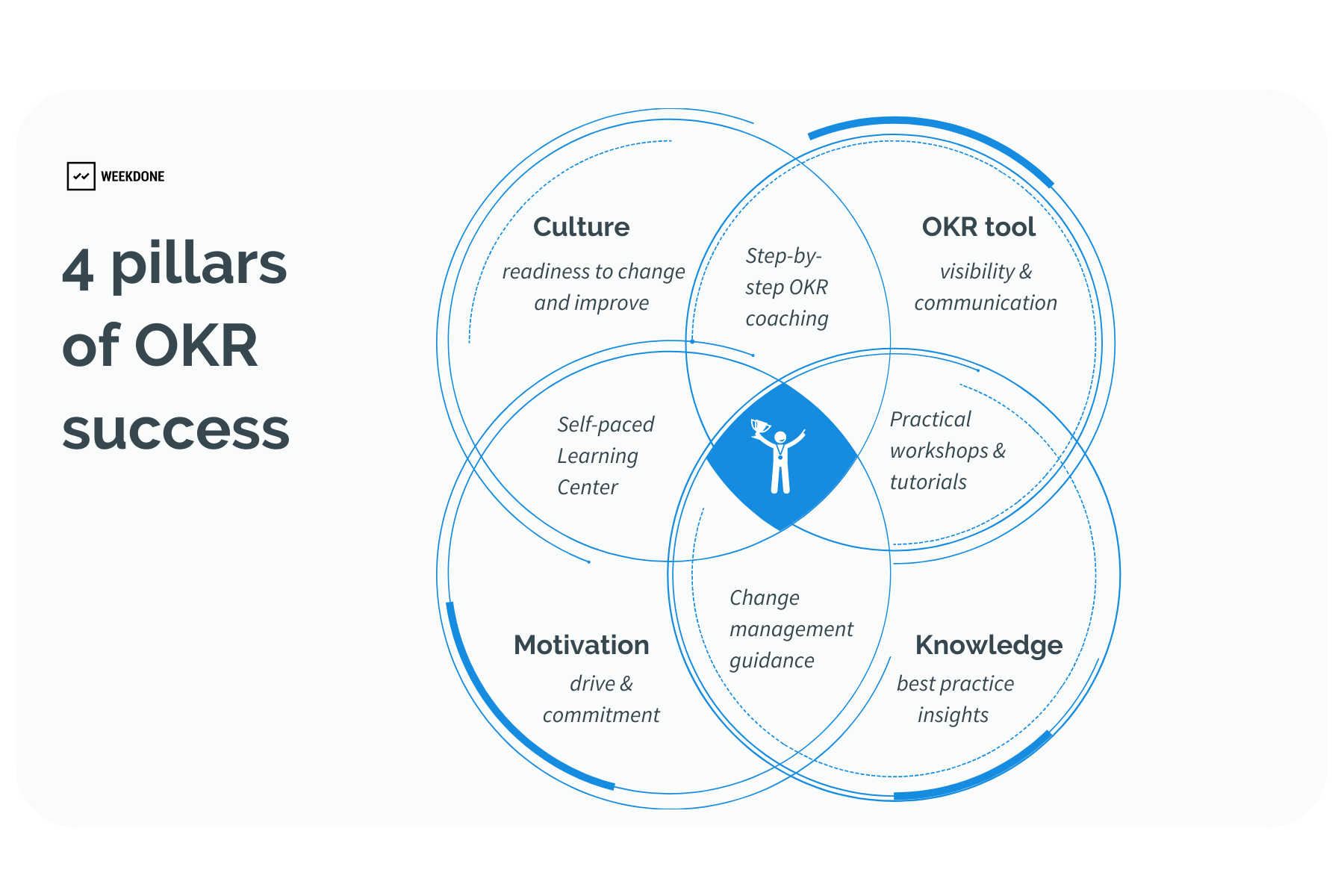 WEEKDONE

4 pillars of OKR success

Culture
readiness to change and improve

Step-by-step OKR coaching

OKR tool
visibility & communication

Self-paced Learning Center

Practical workshops & tutorials

Change management guidance

Motivation
drive & commitment

Knowledge
best practice insights